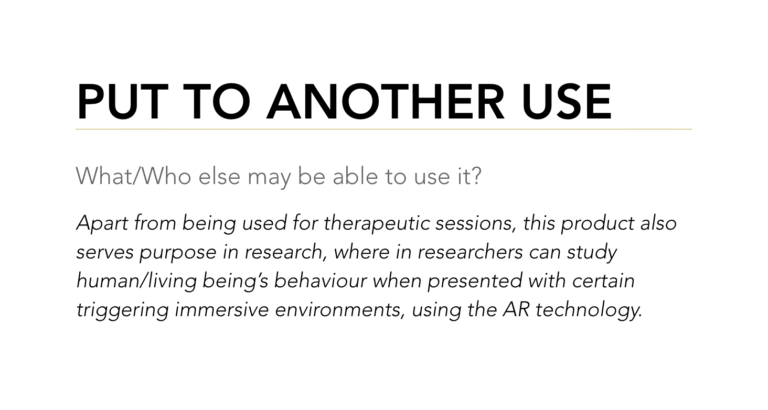 PUT TO ANOTHER USE

What/Who else may be able to use it?

Apart from being used for therapeutic sessions, this product also serves purpose in research, where in researchers can study human/living being's behaviour when presented with certain triggering immersive environments, using the AR technology.